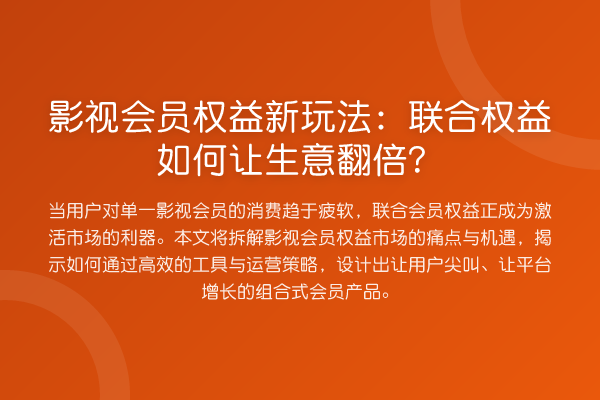 影视会员权益新玩法：联合权益如何让生意翻倍？

当用户对单一影视会员的消费趋于疲软，联合会员权益正成为激活市场的利器。本文将拆解影视会员权益市场的痛点与机遇，揭示如何通过高效的工具与运营策略，设计出让用户尖叫、让平台增长的组合式会员产品。